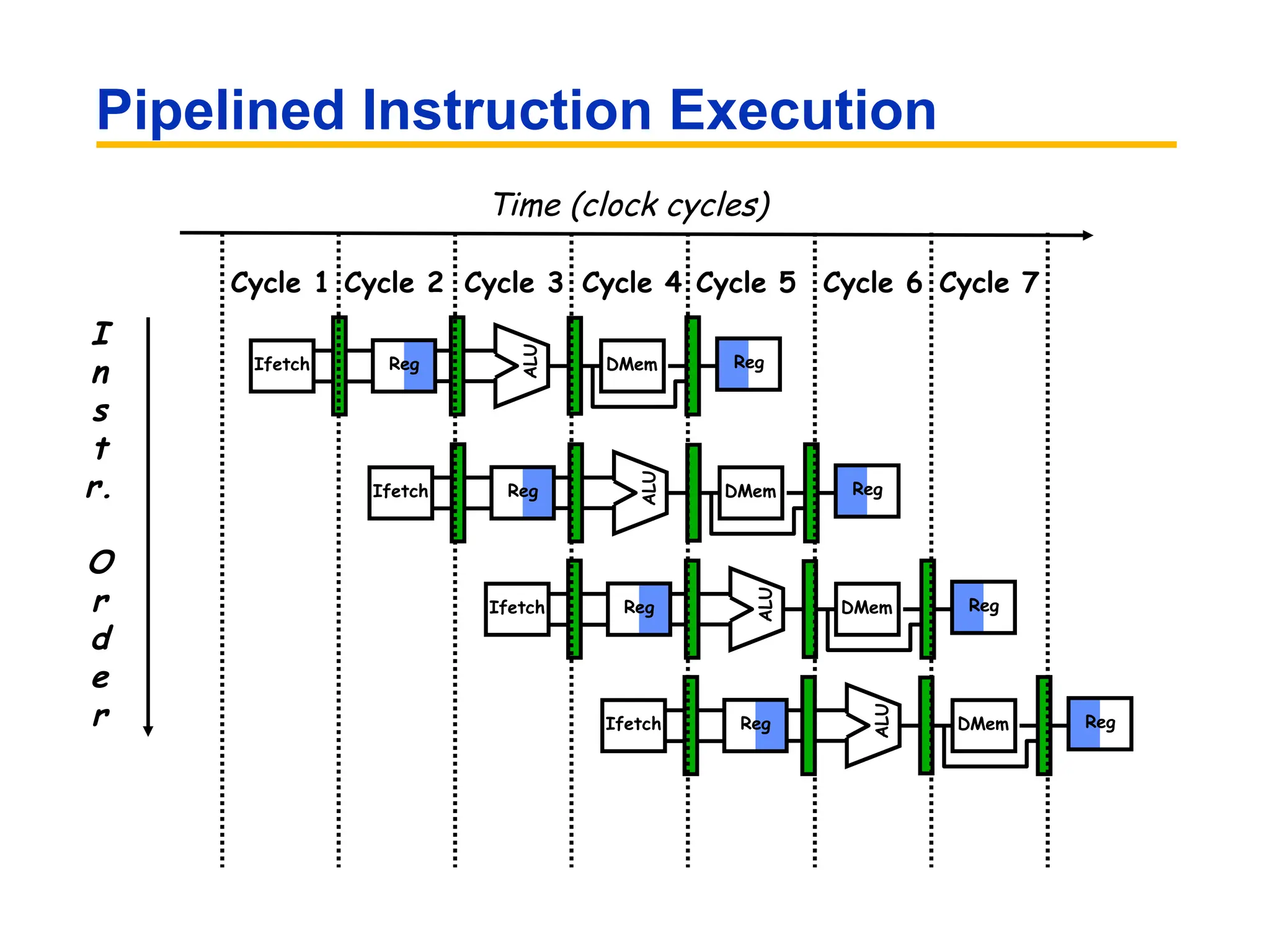 Pipelined Instruction Execution

Time (clock cycles)

Cycle 1 Cycle 2 Cycle 3 Cycle 4 Cycle 5 Cycle 6 Cycle 7

Instr. Order

Ifetch Reg ALU DMem Reg

Ifetch Reg ALU DMem Reg

Ifetch Reg ALU DMem Reg

Ifetch Reg ALU DMem Reg